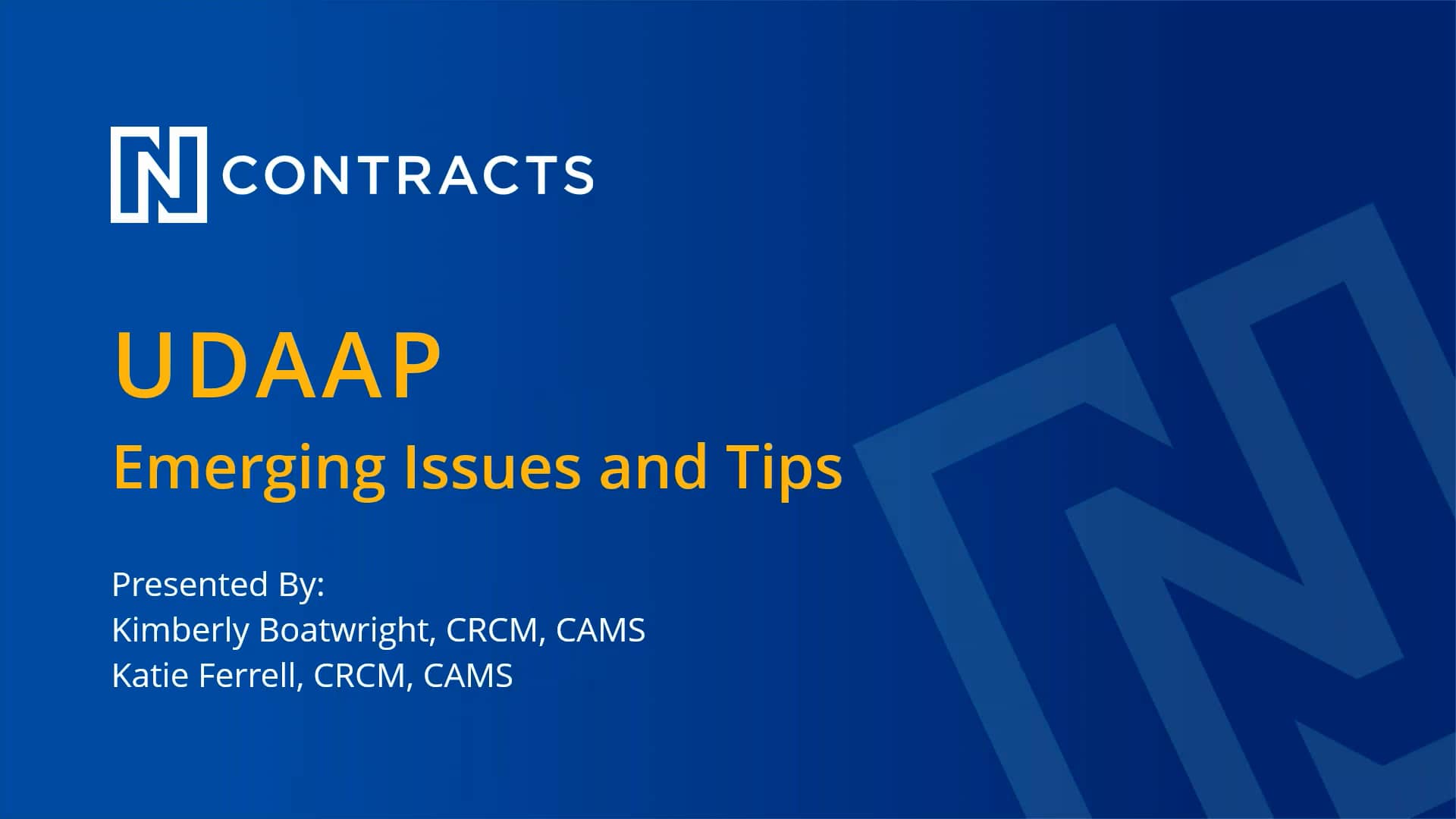 N CONTRACTS

UDAAP
Emerging Issues and Tips

Presented By:
Kimberly Boatwright, CRCM, CAMS
Katie Ferrell, CRCM, CAMS